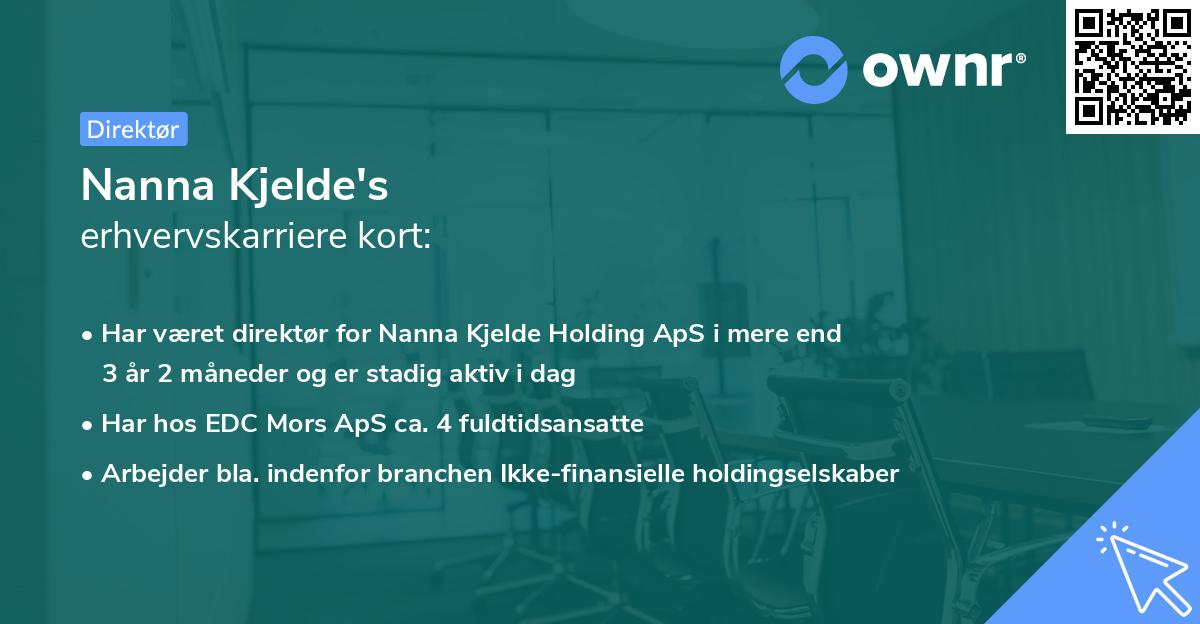 ownr®

Direktør

Nanna Kjelde's
erhvervskarriere kort:

• Har været direktør for Nanna Kjelde Holding ApS i mere end 3 år 2 måneder og er stadig aktiv i dag
• Har hos EDC Mors ApS ca. 4 fuldtidsansatte
• Arbejder bla. indenfor branchen Ikke-finansielle holdingselskaber